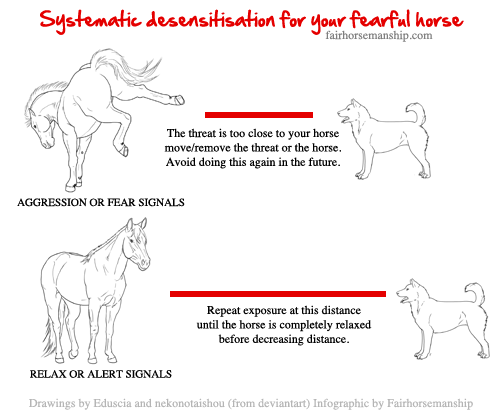 Systematic desensitisation for your fearful horse
fairhorsemanship.com

The threat is too close to your horse move/remove the threat or the horse. Avoid doing this again in the future.

AGGRESSION OR FEAR SIGNALS

Repeat exposure at this distance until the horse is completely relaxed before decreasing distance.

RELAX OR ALERT SIGNALS

Drawings by Eduscia and nekonotaishou (from deviantart) Infographic by Fairhorsemanship